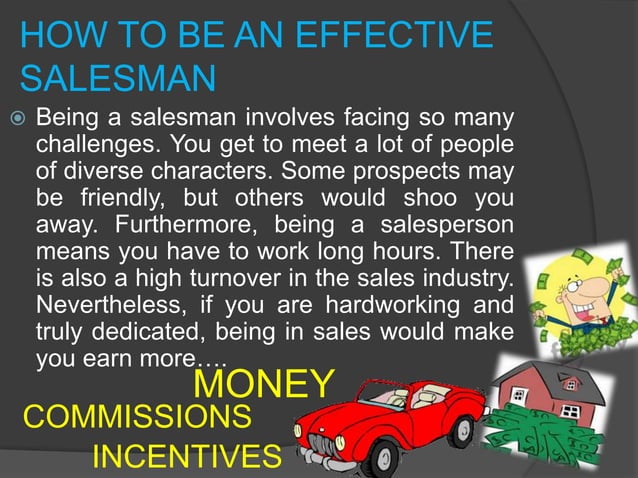 HOW TO BE AN EFFECTIVE SALESMAN

Being a salesman involves facing so many challenges. You get to meet a lot of people of diverse characters. Some prospects may be friendly, but others would shoo you away. Furthermore, being a salesperson means you have to work long hours. There is also a high turnover in the sales industry. Nevertheless, if you are hardworking and truly dedicated, being in sales would make you earn more….

MONEY
COMMISSIONS
INCENTIVES